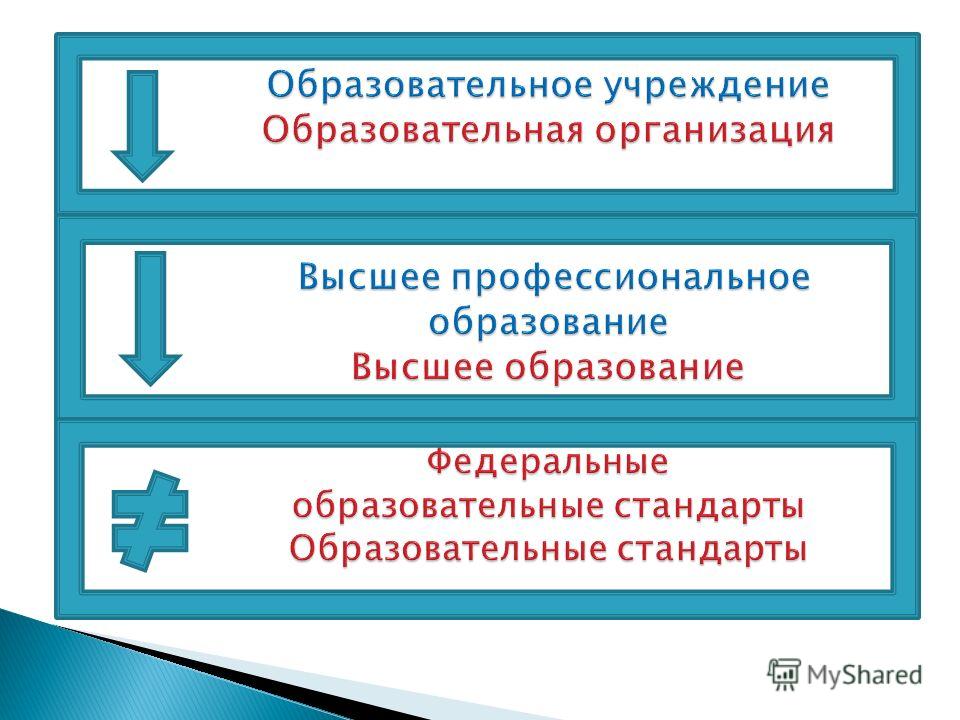 Образовательное учреждение
Образовательная организация

Высшее профессиональное образование
Высшее образование

Федеральные образовательные стандарты
Образовательные стандарты

MyShared